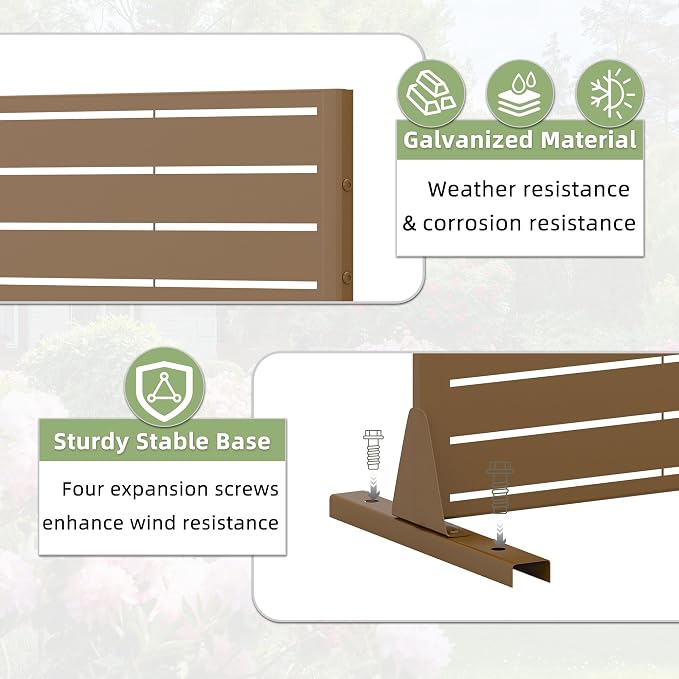 Galvanized Material

Weather resistance & corrosion resistance

Sturdy Stable Base

Four expansion screws enhance wind resistance